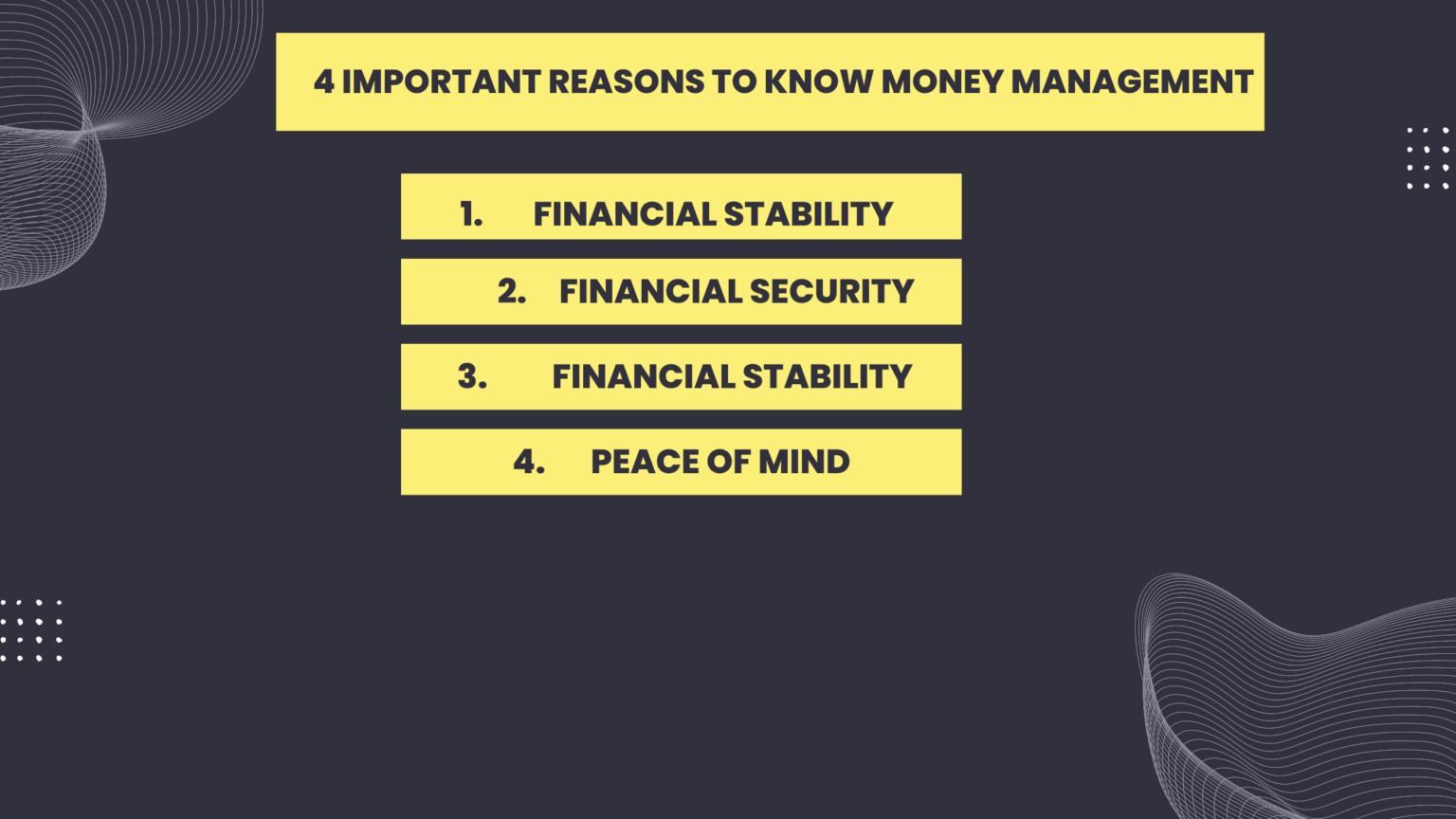 4 IMPORTANT REASONS TO KNOW MONEY MANAGEMENT

1. FINANCIAL STABILITY

2. FINANCIAL SECURITY

3. FINANCIAL STABILITY

4. PEACE OF MIND